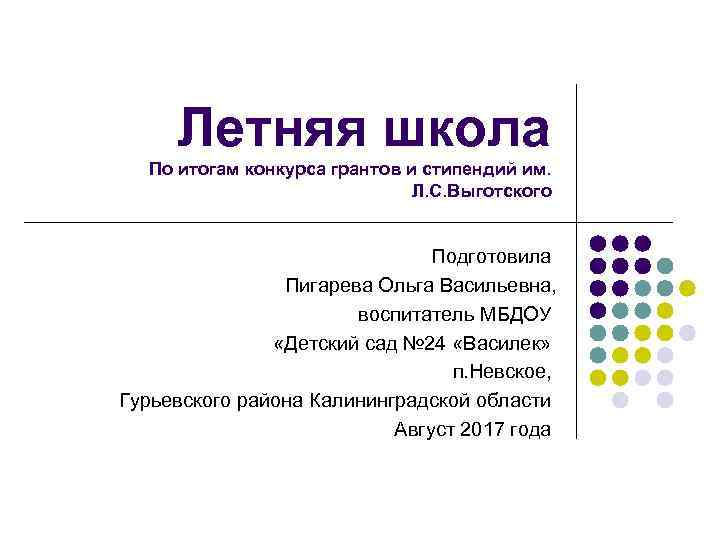 Летняя школа
По итогам конкурса грантов и стипендий им. Л.С.Выготского

Подготовила
Пигарева Ольга Васильевна,
воспитатель МБДОУ
«Детский сад №24 «Василек»
п.Невское,
Гурьевского района Калининградской области
Август 2017 года